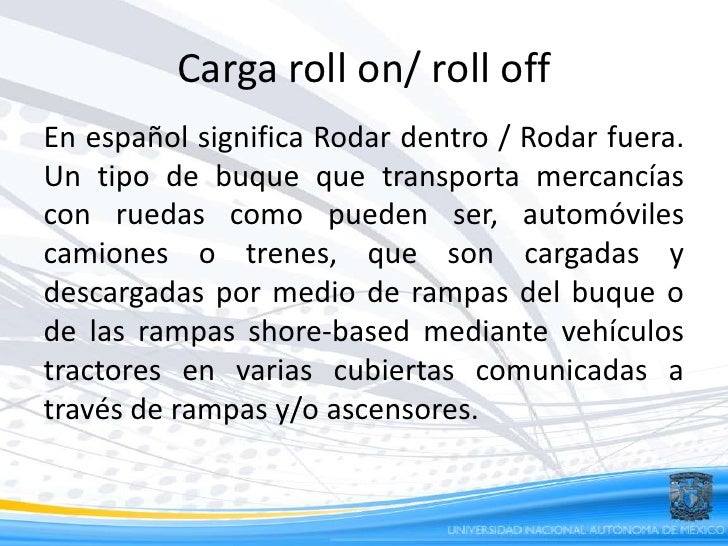 Carga roll on/ roll off

En español significa Rodar dentro / Rodar fuera. Un tipo de buque que transporta mercancías con ruedas como pueden ser, automóviles camiones o trenes, que son cargadas y descargadas por medio de rampas del buque o de las rampas shore-based mediante vehículos tractores en varias cubiertas comunicadas a través de rampas y/o ascensores.

UNIVERSIDAD NACIONAL AUTONOMA DE MEXICO